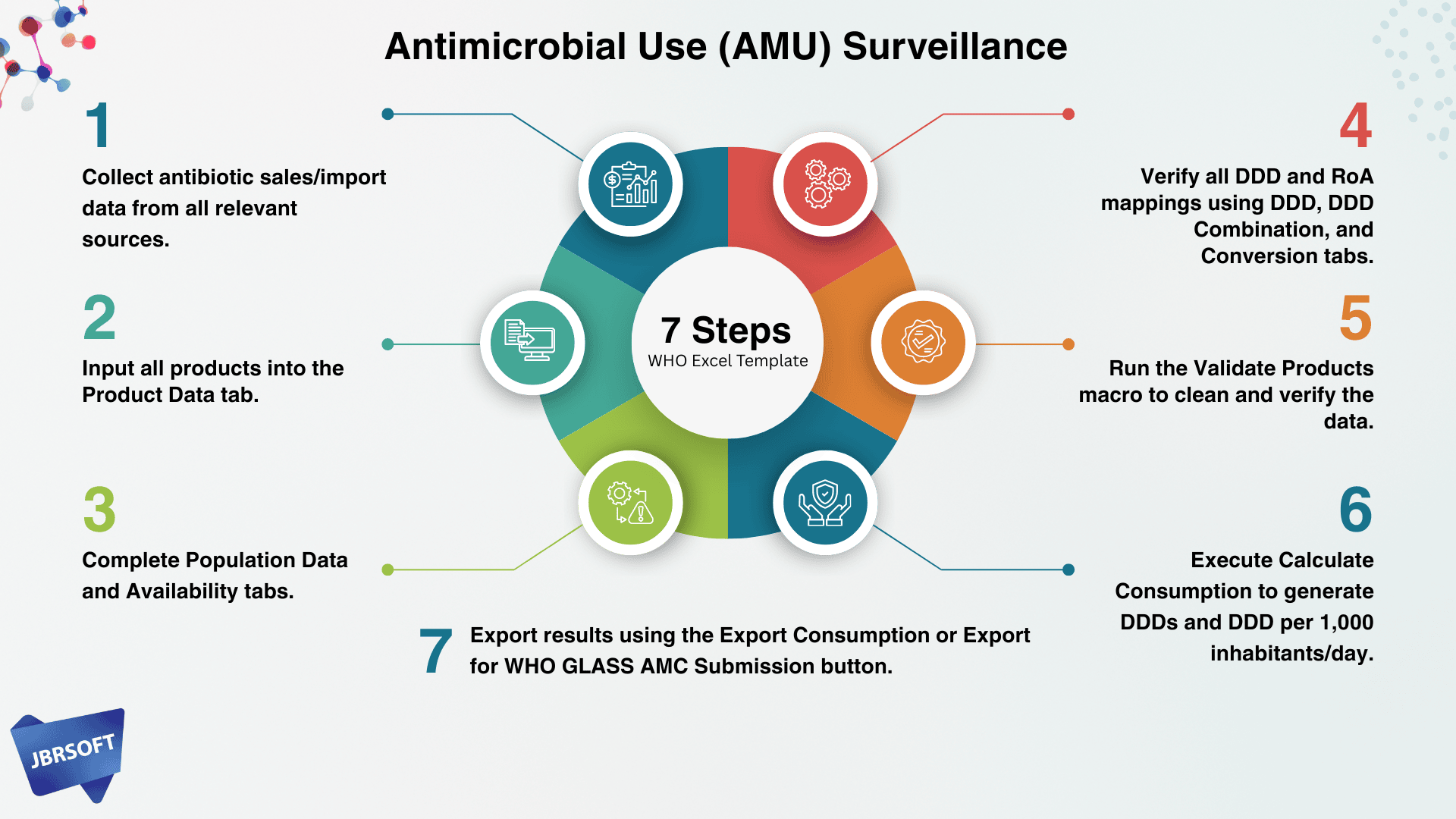 Antimicrobial Use (AMU) Surveillance

1

Collect antibiotic sales/import data from all relevant sources.

2

Input all products into the Product Data tab.

3

Complete Population Data and Availability tabs.

7 Steps
WHO Excel Template

4

Verify all DDD and RoA mappings using DDD, DDD Combination, and Conversion tabs.

5

Run the Validate Products macro to clean and verify the data.

6

Execute Calculate Consumption to generate DDDs and DDD per 1,000 inhabitants/day.

7

Export results using the Export Consumption or Export for WHO GLASS AMC Submission button.

JBRSOFT